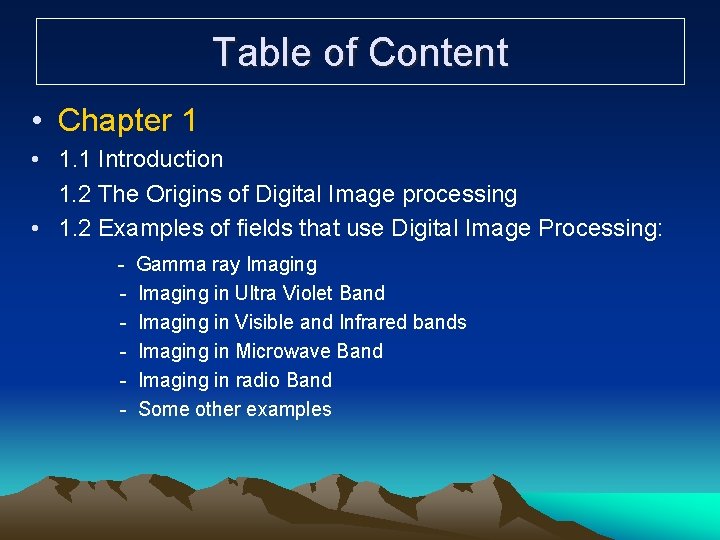 Table of Content

• Chapter 1

• 1.1 Introduction
1.2 The Origins of Digital Image processing

• 1.2 Examples of fields that use Digital Image Processing:

- Gamma ray Imaging
- Imaging in Ultra Violet Band
- Imaging in Visible and Infrared bands
- Imaging in Microwave Band
- Imaging in radio Band
- Some other examples